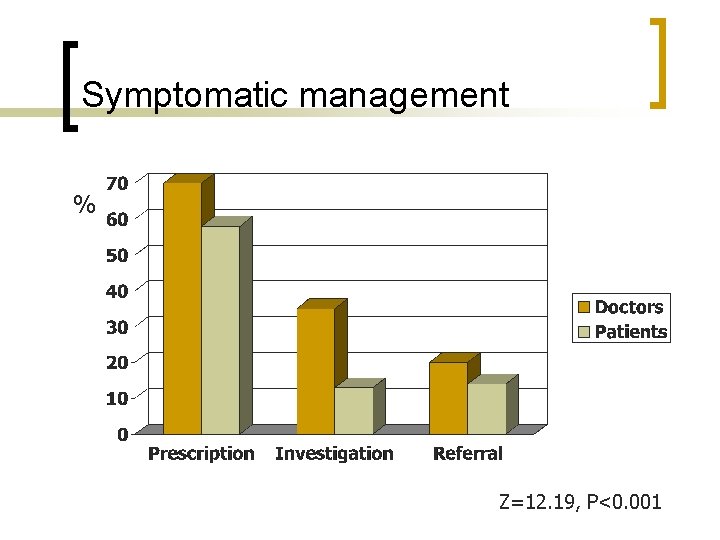 Symptomatic management

%
70
60
50
40
30
20
10
0

Prescription
Investigation
Referral

Doctors
Patients

Z=12.19, P<0.001